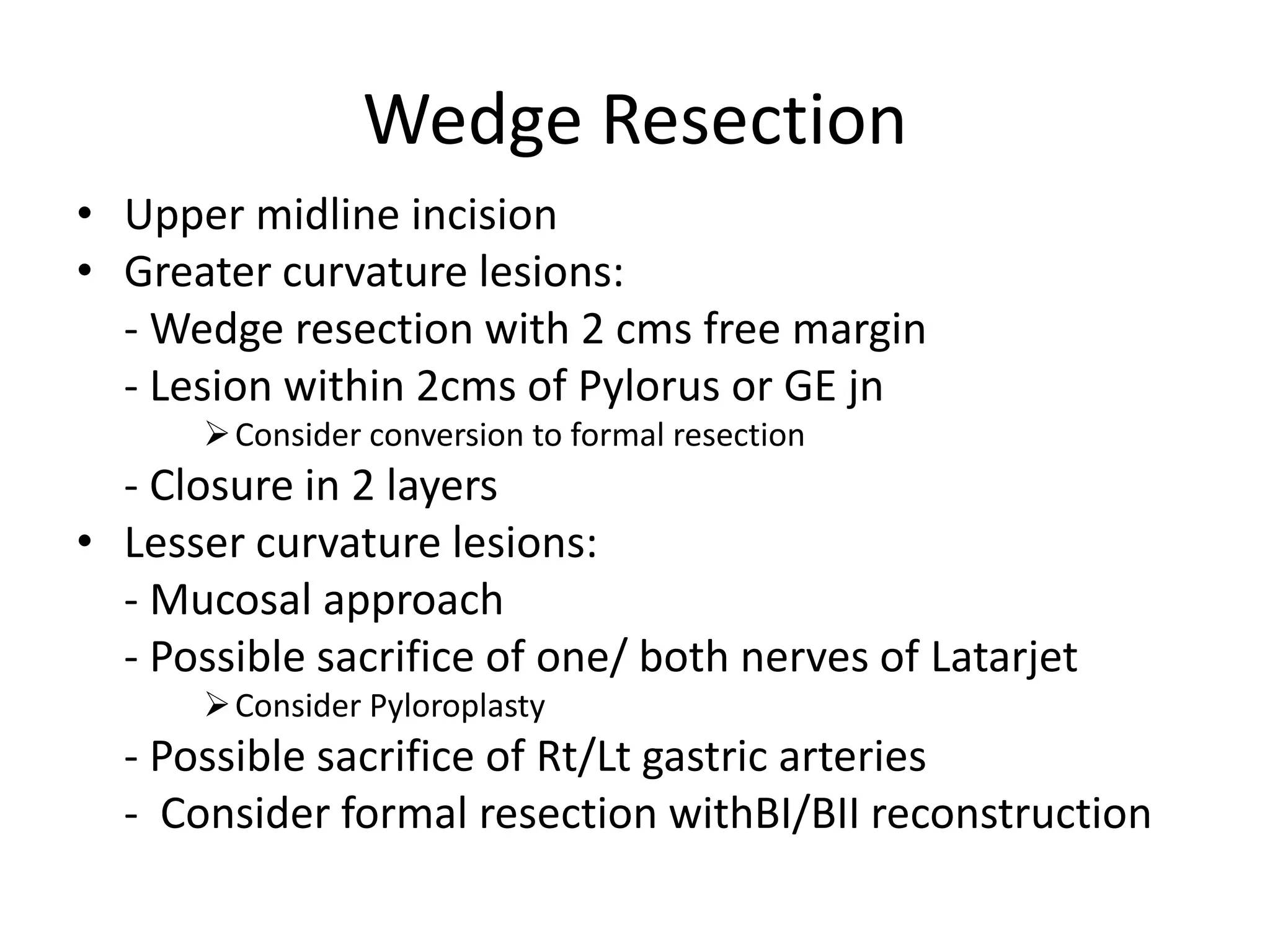 Wedge Resection

• Upper midline incision
• Greater curvature lesions:
- Wedge resection with 2 cms free margin
- Lesion within 2cms of Pylorus or GE jn
➢ Consider conversion to formal resection
- Closure in 2 layers
• Lesser curvature lesions:
- Mucosal approach
- Possible sacrifice of one/ both nerves of Latarjet
➢ Consider Pyloroplasty
- Possible sacrifice of Rt/Lt gastric arteries
- Consider formal resection withBI/BII reconstruction